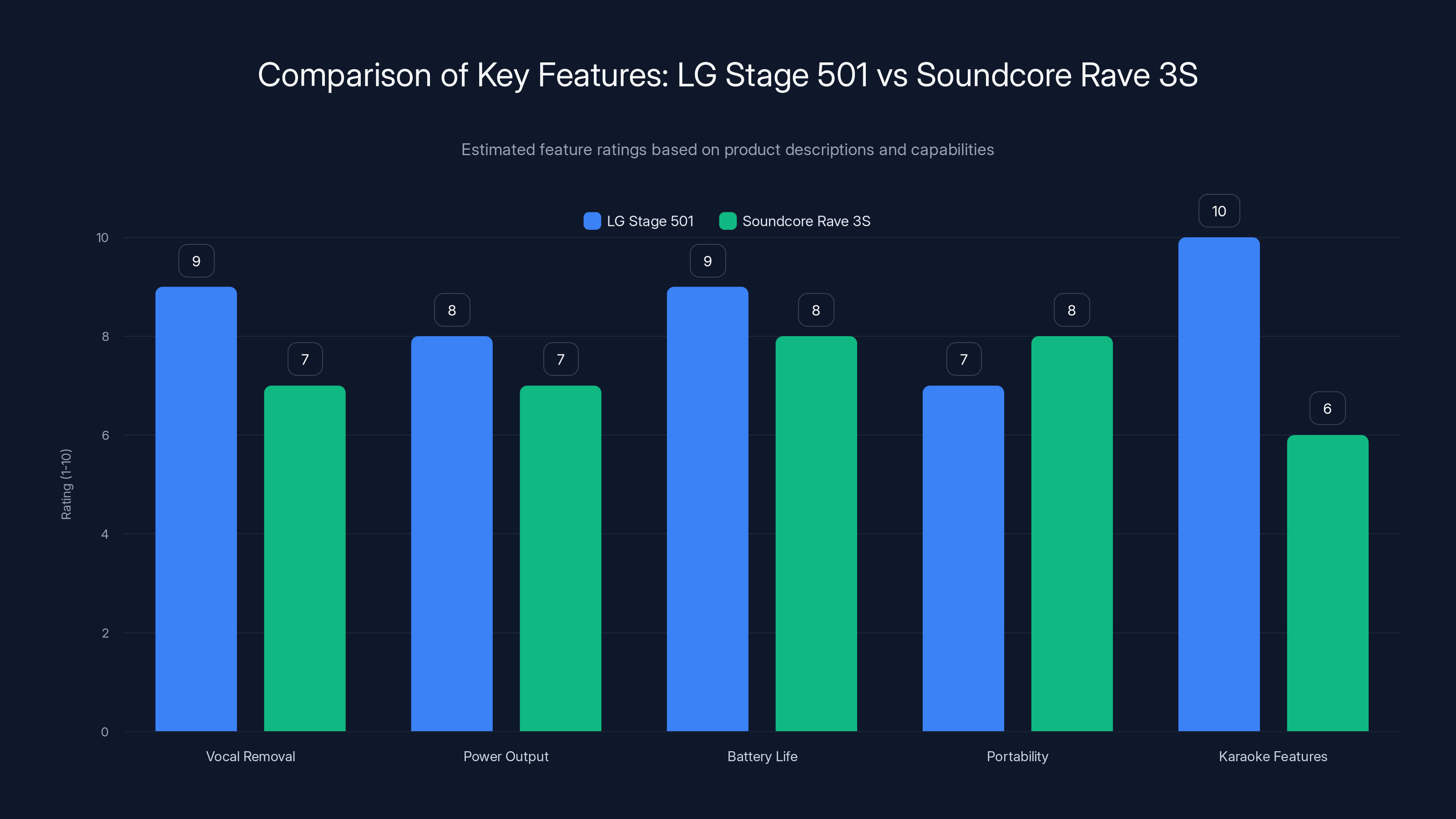 Comparison of Key Features: LG Stage 501 vs Soundcore Rave 3S

Estimated feature ratings based on product descriptions and capabilities

LG Stage 501 Soundcore Rave 3S

Rating (1-10)

10
8
6
4
2
0

9 7 8 7 9 8 7 8 10 6

Vocal Removal
Power Output
Battery Life
Portability
Karaoke Features